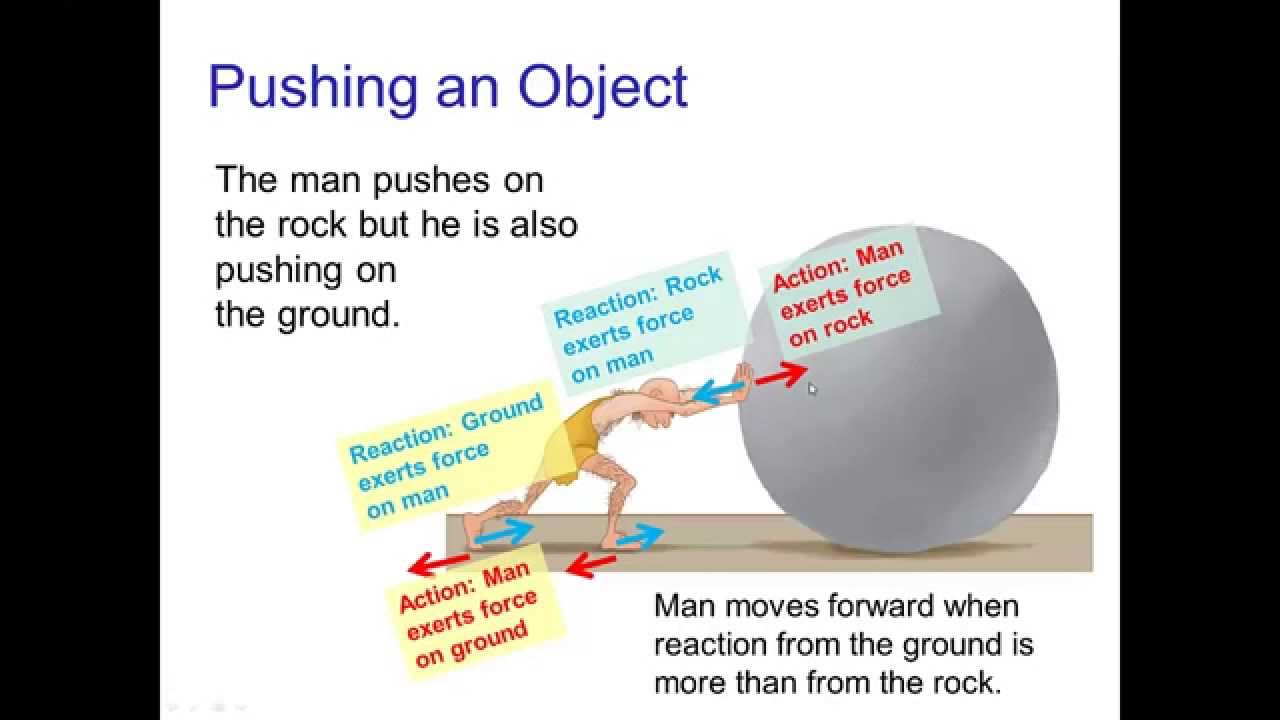 Pushing an Object

The man pushes on the rock but he is also pushing on the ground.

Reaction: Rock exerts force on man

Action: Man exerts force on rock

Reaction: Ground exerts force on man

Action: Man exerts force on ground

Man moves forward when reaction from the ground is more than from the rock.